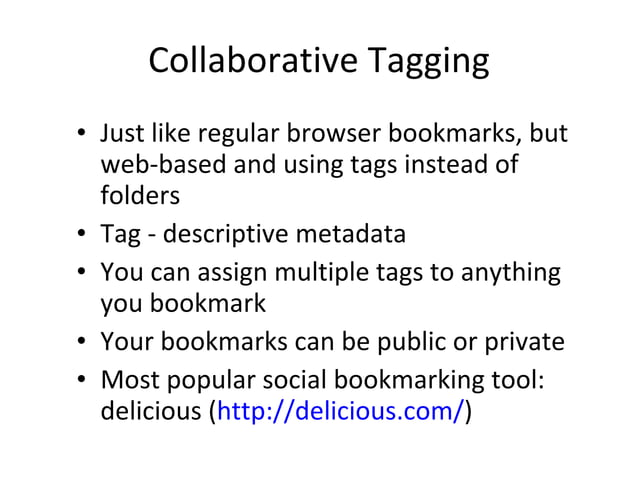 Collaborative Tagging

• Just like regular browser bookmarks, but web-based and using tags instead of folders
• Tag - descriptive metadata
• You can assign multiple tags to anything you bookmark
• Your bookmarks can be public or private
• Most popular social bookmarking tool: delicious (http://delicious.com/)